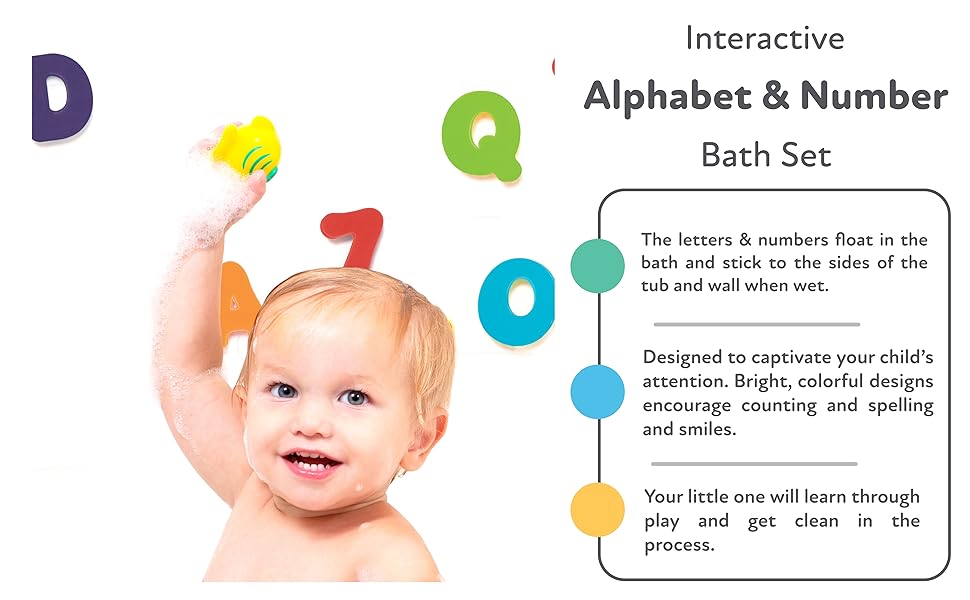 D
Q
7
A
O

Interactive
Alphabet & Number
Bath Set

The letters & numbers float in the bath and stick to the sides of the tub and wall when wet.

Designed to captivate your child's attention. Bright, colorful designs encourage counting and spelling and smiles.

Your little one will learn through play and get clean in the process.